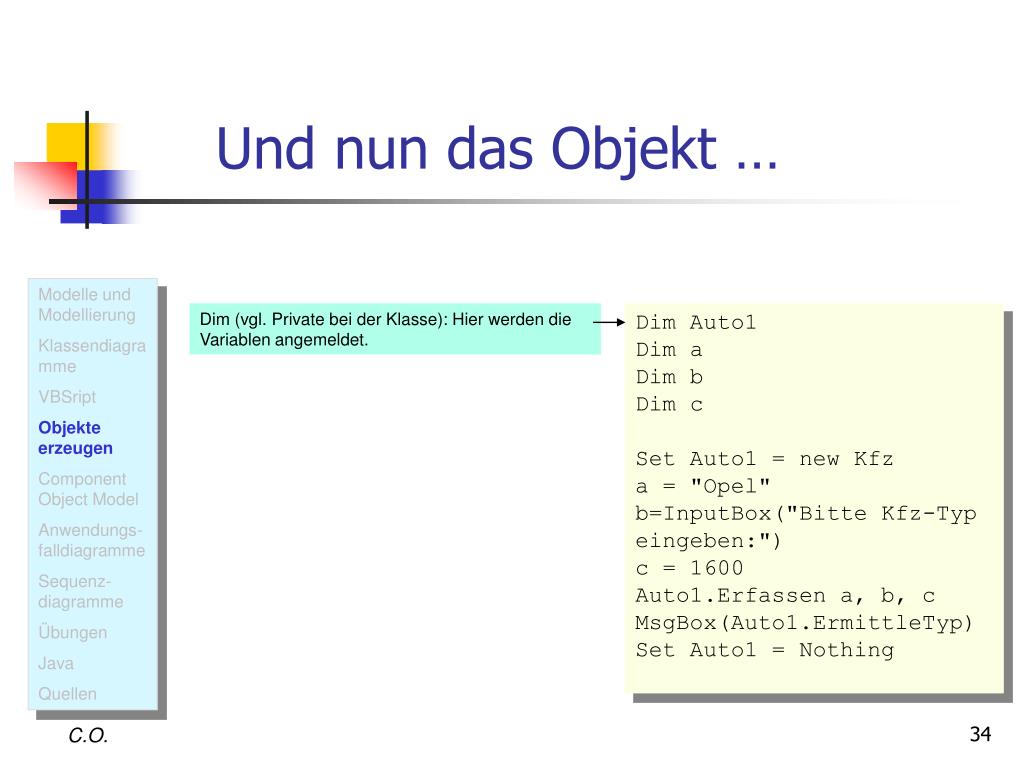 Und nun das Objekt …

Modelle und Modellierung
Klassendiagramme
VBSript
Objekte erzeugen
Component Object Model
Anwendungsfalldiagramme
Sequenzdiagramme
Übungen
Java
Quellen

Dim (vgl. Private bei der Klasse): Hier werden die Variablen angemeldet.

Dim Auto1
Dim a
Dim b
Dim c

Set Auto1 = new Kfz
a = "Opel"
b=InputBox("Bitte Kfz-Typ eingeben:")
c = 1600
Auto1.Erfassen a, b, c
MsgBox(Auto1.ErmittleTyp)
Set Auto1 = Nothing

C.O.

34